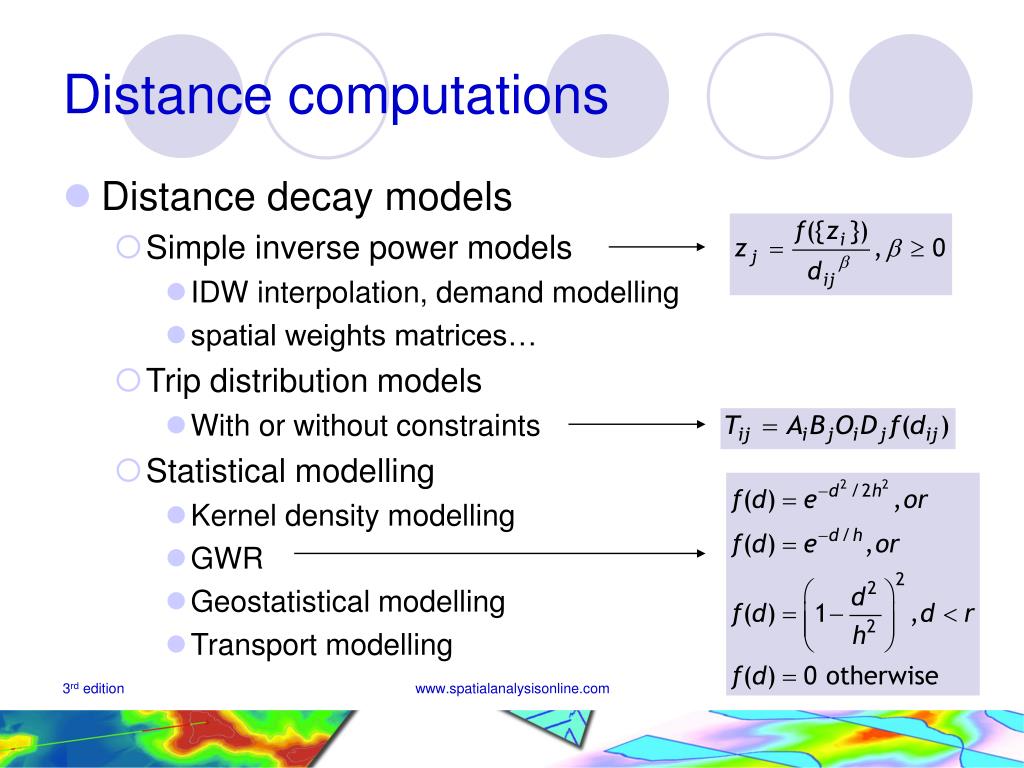 Distance computations

Distance decay models

Simple inverse power models

$z_j = \frac{f(\{z_i\})}{d_{ij}^{\beta}}, \beta \geq 0$

IDW interpolation, demand modelling

spatial weights matrices…

Trip distribution models

With or without constraints

$T_{ij} = A_i B_j O_i D_j f(d_{ij})$

Statistical modelling

Kernel density modelling

GWR

Geostatistical modelling

Transport modelling

$f(d) = e^{-d^2/2h^2}, or$

$f(d) = e^{-d/h}, or$

$f(d) = \left(1 - \frac{d^2}{h^2}\right)^2, d < r$

$f(d) = 0$ otherwise

3rd edition

www.spatialanalysisonline.com